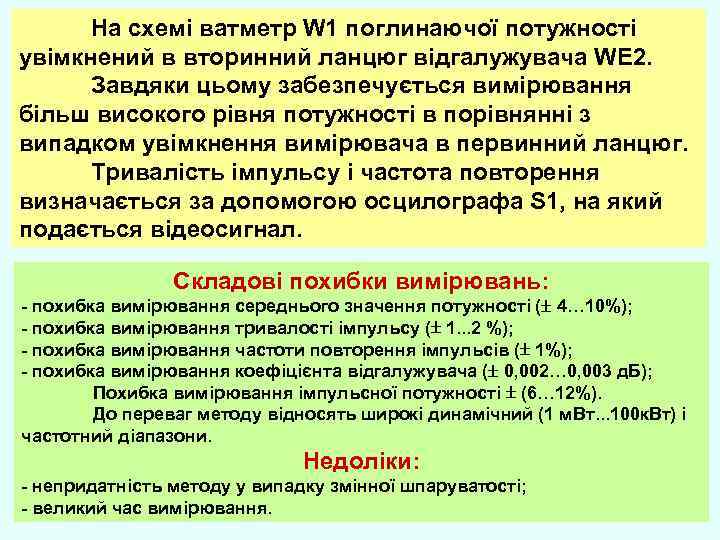 На схемі ватметр W1 поглинаючої потужності увімкнений в вторинний ланцюг відгалужувача WE2.

Завдяки цьому забезпечується вимірювання більш високого рівня потужності в порівнянні з випадком увімкнення вимірювача в первинний ланцюг.

Тривалість імпульсу і частота повторення визначається за допомогою осцилографа S1, на який подається відеосигнал.

Складові похибки вимірювань:

- похибка вимірювання середнього значення потужності (± 4…10%);
- похибка вимірювання тривалості імпульсу (± 1...2 %);
- похибка вимірювання частоти повторення імпульсів (± 1%);
- похибка вимірювання коефіцієнта відгалужувача (± 0,002…0,003 дБ);

Похибка вимірювання імпульсної потужності ± (6…12%).

До переваг методу відносять широкі динамічний (1 мВт...100кВт) і частотний діапазони.

Недоліки:

- непридатність методу у випадку змінної шпаруватості;
- великий час вимірювання.